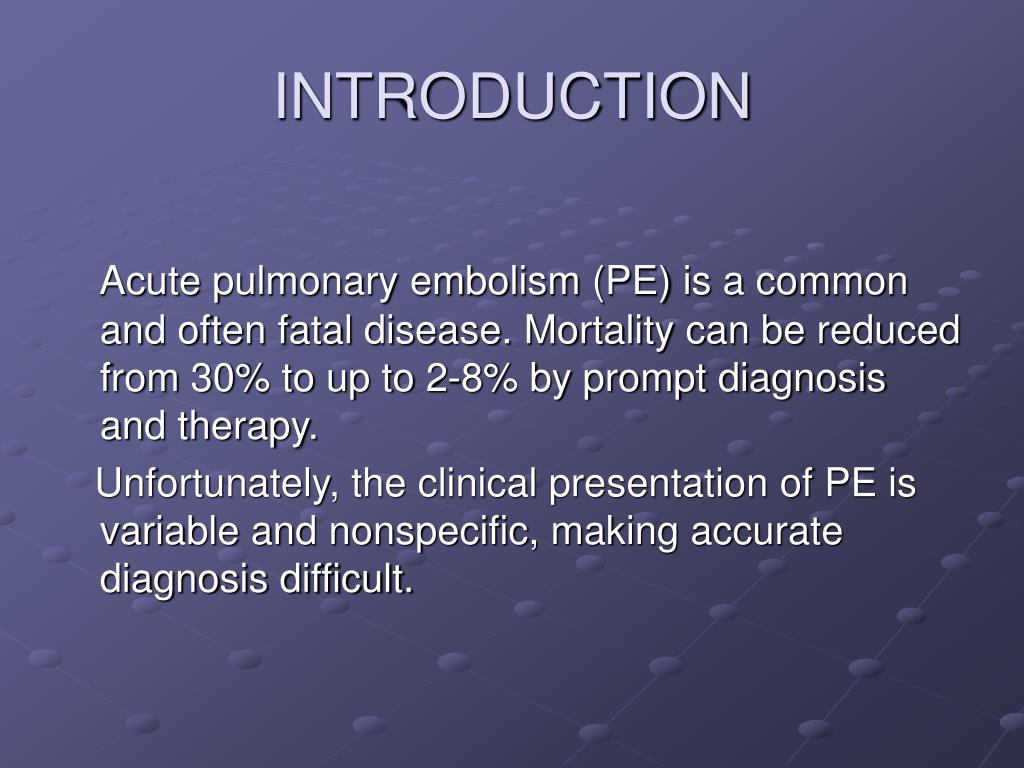 INTRODUCTION

Acute pulmonary embolism (PE) is a common and often fatal disease. Mortality can be reduced from 30% to up to 2-8% by prompt diagnosis and therapy.

Unfortunately, the clinical presentation of PE is variable and nonspecific, making accurate diagnosis difficult.